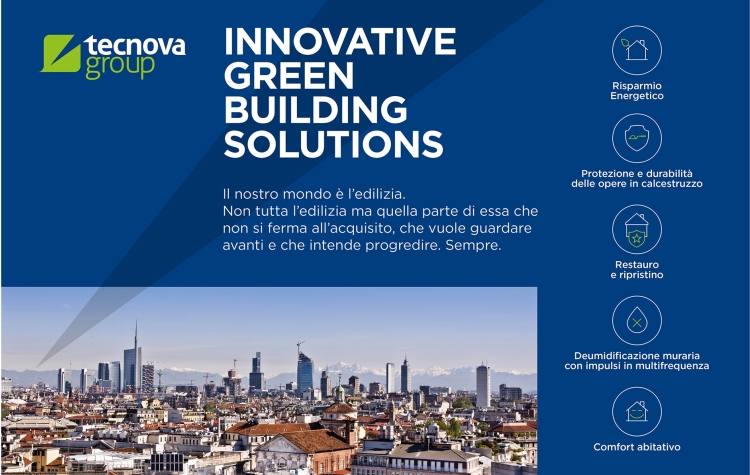 tecnova group

INNOVATIVE GREEN BUILDING SOLUTIONS

Il nostro mondo è l'edilizia.
Non tutta l'edilizia ma quella parte di essa che non si ferma all'acquisito, che vuole guardare avanti e che intende progredire. Sempre.

Risparmio Energetico

Protezione e durabilità delle opere in calcestruzzo

Restauro e ripristino

Deumidificazione muraria con impulsi in multifrequenza

Comfort abitativo